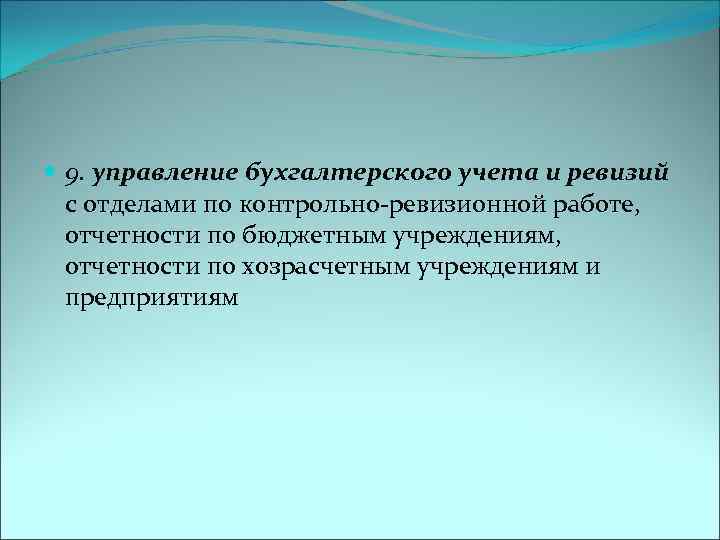 9. управление бухгалтерского учета и ревизий с отделами по контрольно-ревизионной работе, отчетности по бюджетным учреждениям, отчетности по хозрасчетным учреждениям и предприятиям